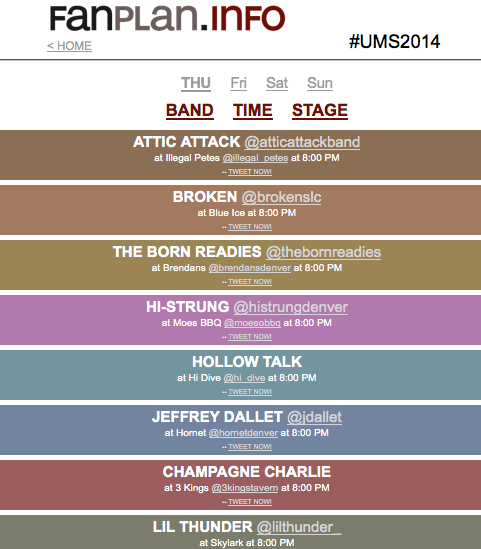 FanPLan.INFO

< HOME

#UMS2014

THU Fri Sat Sun

BAND TIME STAGE

ATTIC ATTACK @atticattackband
at Illegal Petes @illegal_petes at 8:00 PM
-- TWEET NOW!

BROKEN @brokenslc
at Blue Ice at 8:00 PM
-- TWEET NOW!

THE BORN READIES @thebornreadies
at Brendans @brendansdenver at 8:00 PM
-- TWEET NOW!

HI-STRUNG @histrungdenver
at Moes BBQ @moesobbq at 8:00 PM
-- TWEET NOW!

HOLLOW TALK
at Hi Dive @hi_dive at 8:00 PM
-- TWEET NOW!

JEFFREY DALLET @jdallet
at Hornet @hornetdenver at 8:00 PM
-- TWEET NOW!

CHAMPAGNE CHARLIE
at 3 Kings @3kingstavern at 8:00 PM
-- TWEET NOW!

LIL THUNDER @lilthunder_
at Skylark at 8:00 PM